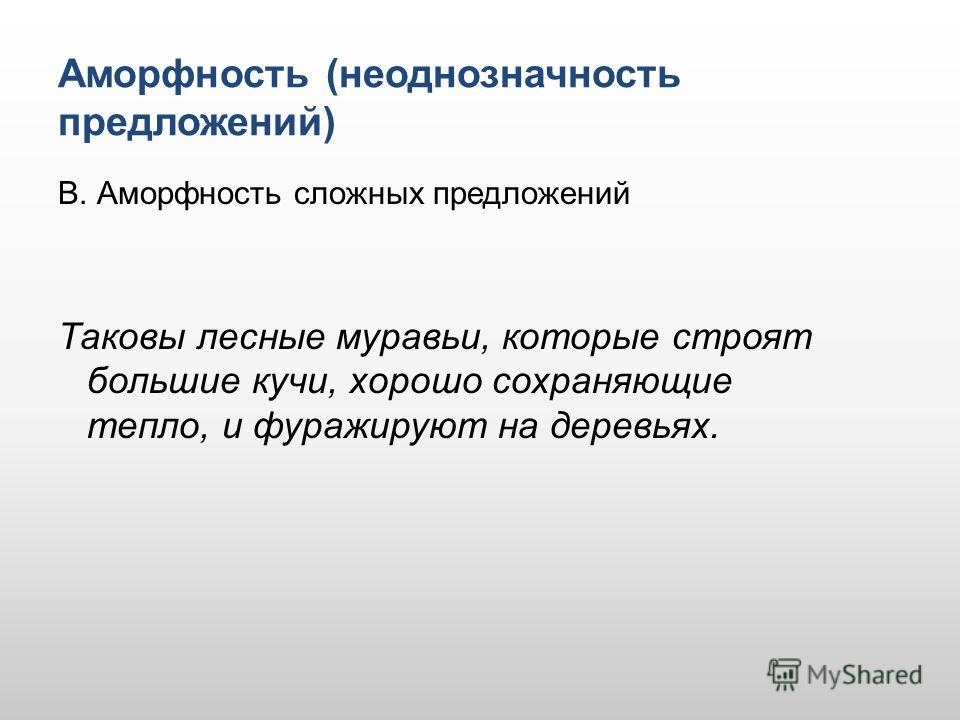 Аморфность (неоднозначность предложений)

В. Аморфность сложных предложений

Таковы лесные муравьи, которые строят большие кучи, хорошо сохраняющие тепло, и фуражируют на деревьях.

MyShared